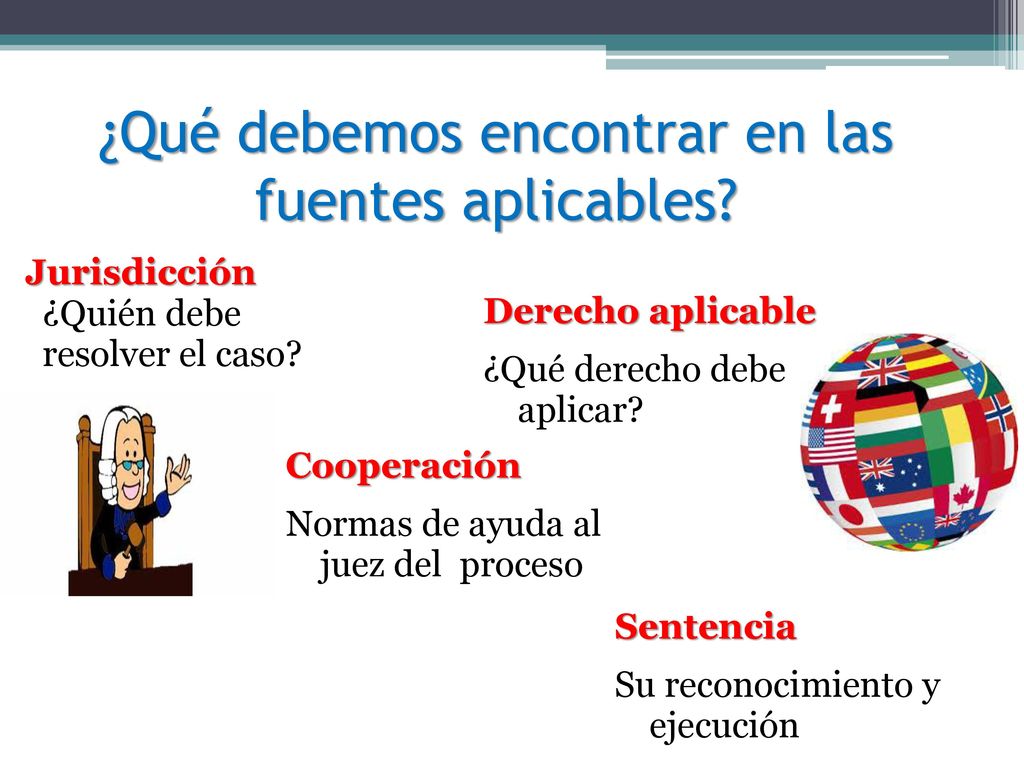 ¿Qué debemos encontrar en las fuentes aplicables?

Jurisdicción
¿Quién debe resolver el caso?

Derecho aplicable
¿Qué derecho debe aplicar?

Cooperación
Normas de ayuda al juez del proceso

Sentencia
Su reconocimiento y ejecución